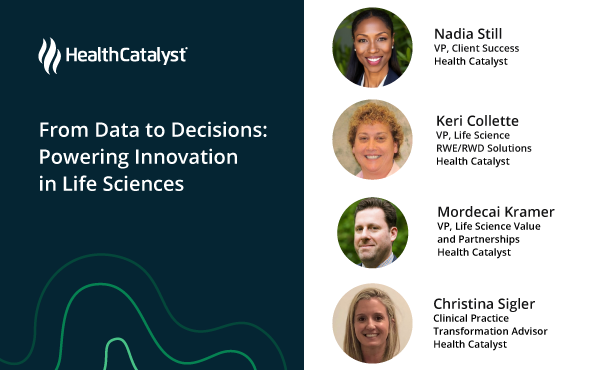 HealthCatalyst

From Data to Decisions: Powering Innovation in Life Sciences

Nadia Still
VP, Client Success
Health Catalyst

Keri Collette
VP, Life Science
RWE/RWD Solutions
Health Catalyst

Mordecai Kramer
VP, Life Science Value and Partnerships
Health Catalyst

Christina Sigler
Clinical Practice Transformation Advisor
Health Catalyst